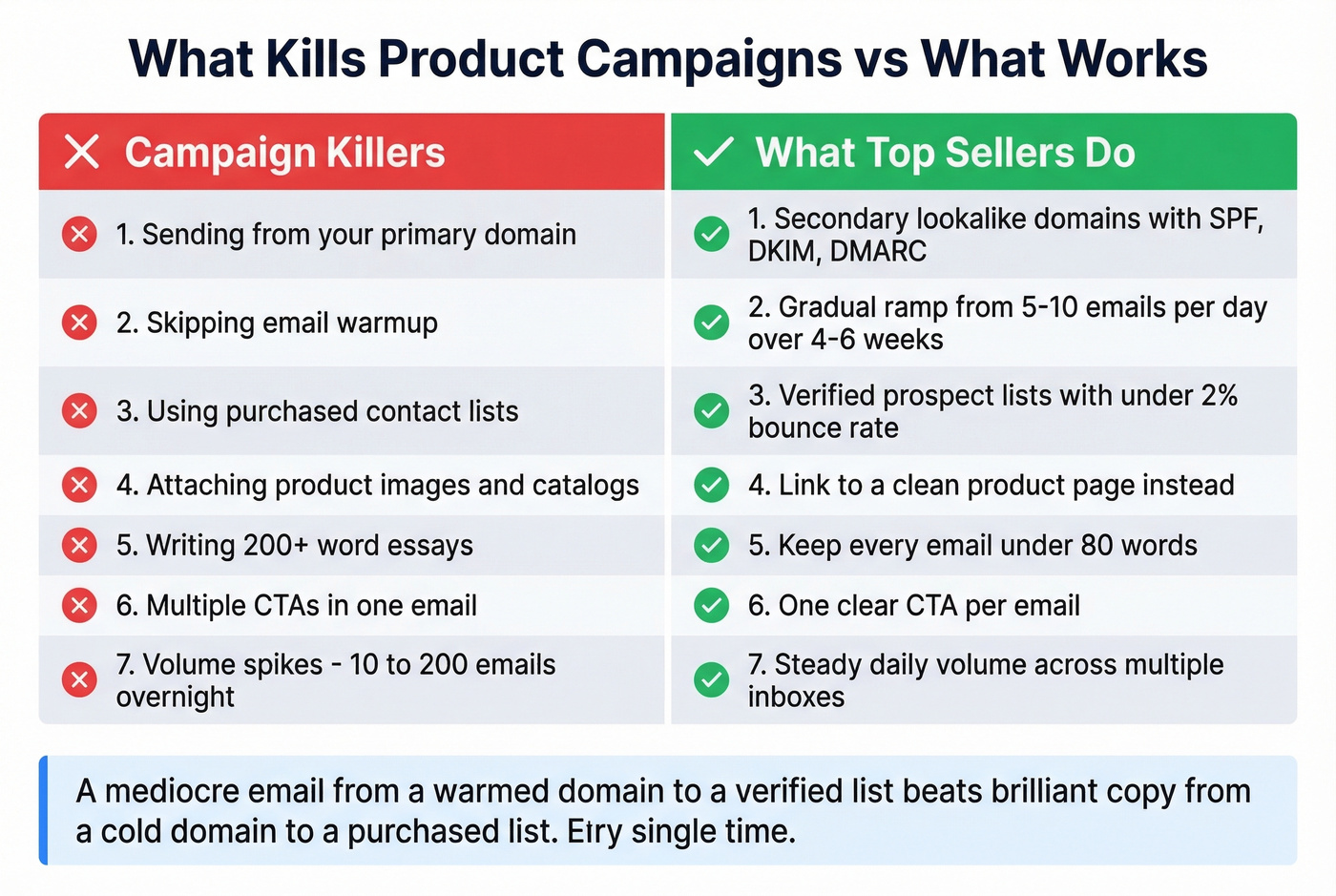 What Kills Product Campaigns vs What Works

| Campaign Killers | What Top Sellers Do |
|---|---|
| 1. Sending from your primary domain | 1. Secondary lookalike domains with SPF, DKIM, DMARC |
| 2. Skipping email warmup | 2. Gradual ramp from 5-10 emails per day over 4-6 weeks |
| 3. Using purchased contact lists | 3. Verified prospect lists with under 2% bounce rate |
| 4. Attaching product images and catalogs | 4. Link to a clean product page instead |
| 5. Writing 200+ word essays | 5. Keep every email under 80 words |
| 6. Multiple CTAs in one email | 6. One clear CTA per email |
| 7. Volume spikes - 10 to 200 emails overnight | 7. Steady daily volume across multiple inboxes |

A mediocre email from a warmed domain to a verified list beats brilliant copy from a cold domain to a purchased list. Etry single time.